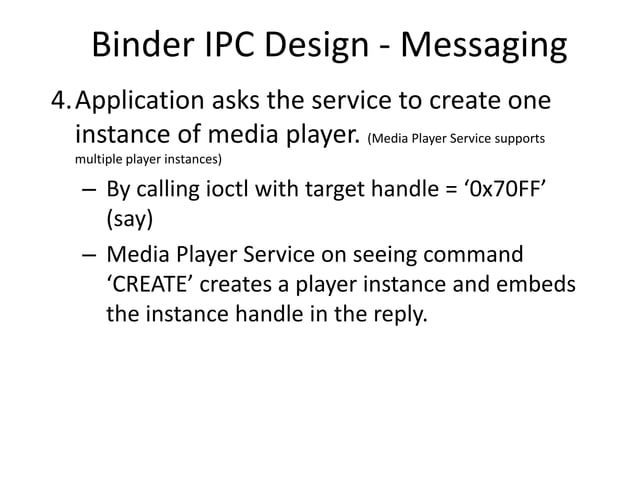 Binder IPC Design - Messaging

4. Application asks the service to create one instance of media player. (Media Player Service supports multiple player instances)

– By calling ioctl with target handle = ‘0x70FF’ (say)

– Media Player Service on seeing command ‘CREATE’ creates a player instance and embeds the instance handle in the reply.